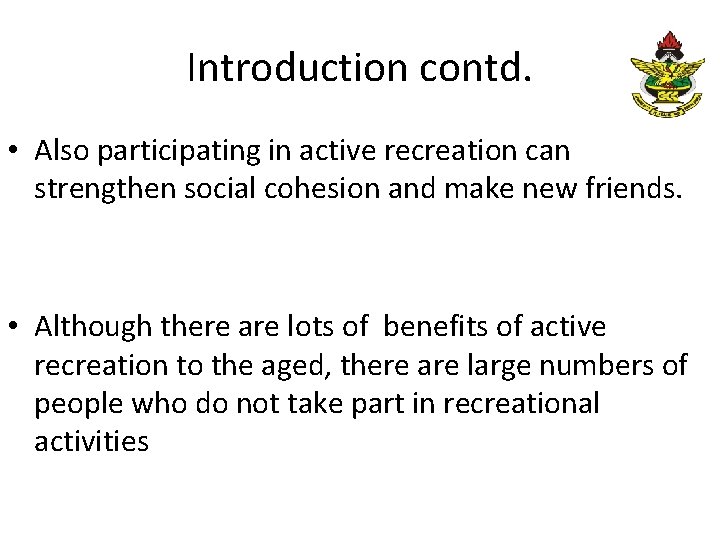 Introduction contd.

• Also participating in active recreation can strengthen social cohesion and make new friends.

• Although there are lots of benefits of active recreation to the aged, there are large numbers of people who do not take part in recreational activities